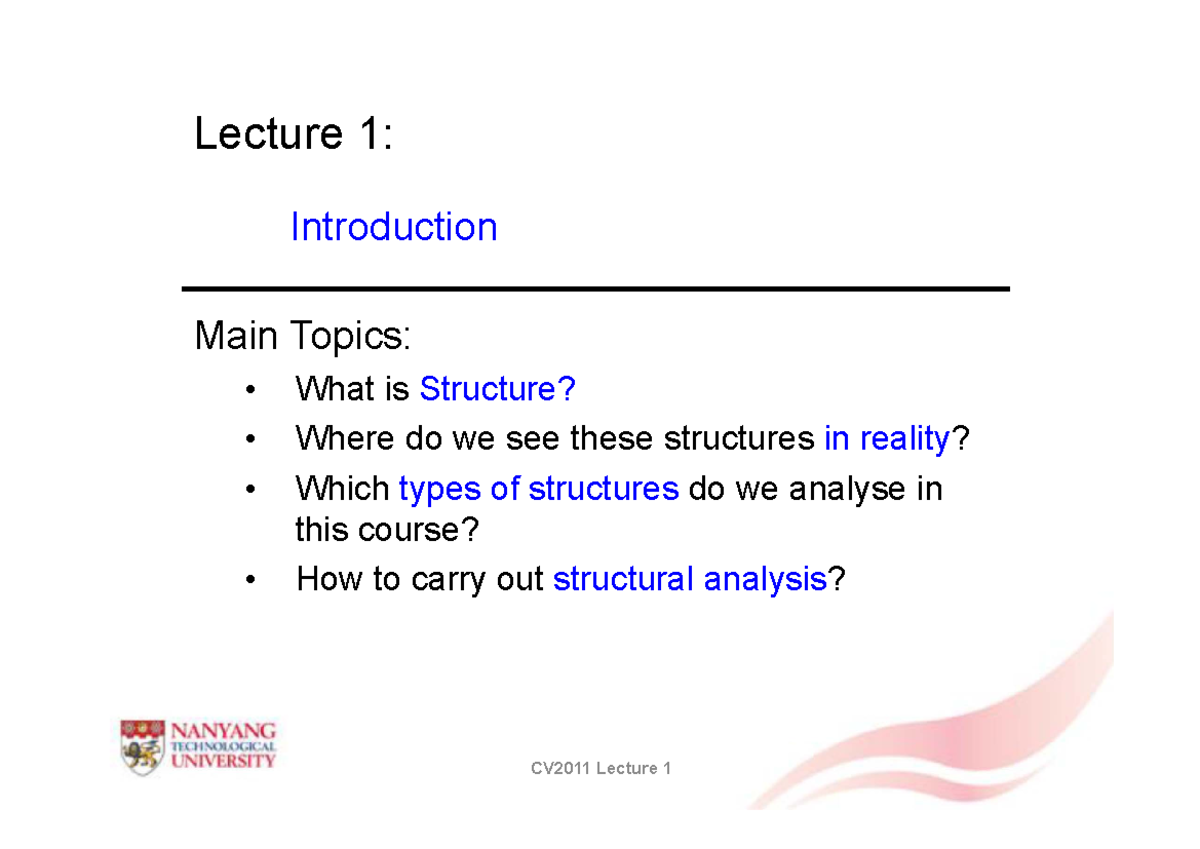 Lecture 1:

Introduction

Main Topics:

• What is Structure?
• Where do we see these structures in reality?
• Which types of structures do we analyse in this course?
• How to carry out structural analysis?

NANYANG TECHNOLOGICAL UNIVERSITY

CV2011 Lecture 1